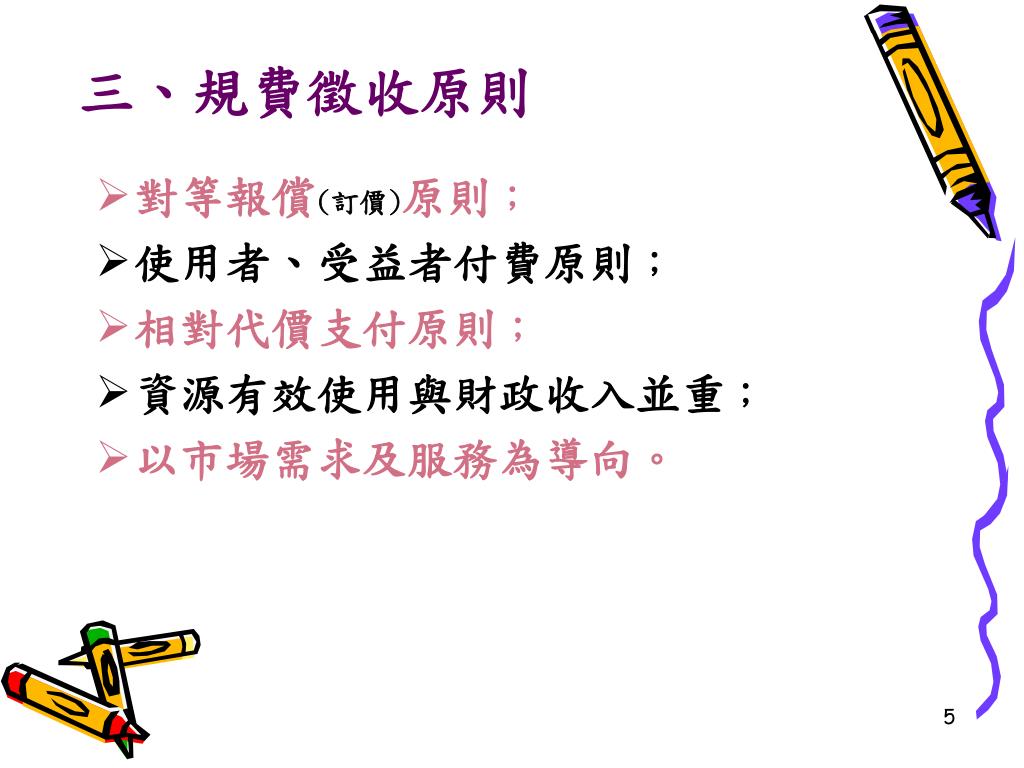 三、規費徵收原則

➢對等報償(訂價)原則；
➢使用者、受益者付費原則；
➢相對代價支付原則；
➢資源有效使用與財政收入並重；
➢以市場需求及服務為導向。

5